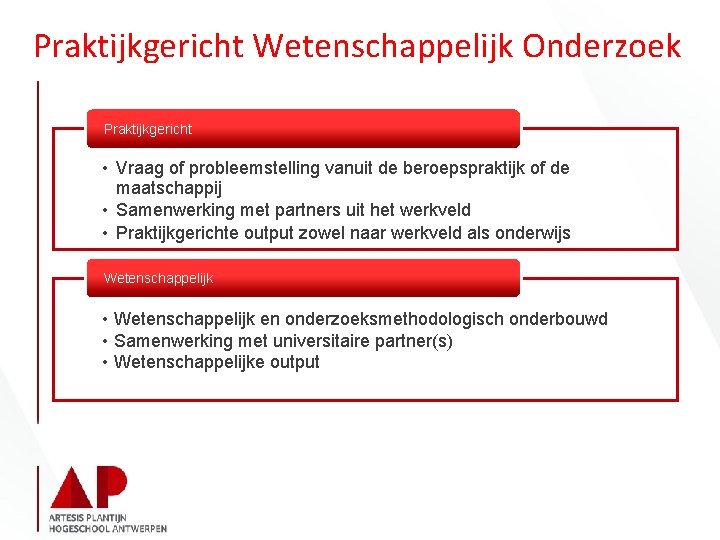 Praktijkgericht Wetenschappelijk Onderzoek

Praktijkgericht

• Vraag of probleemstelling vanuit de beroepspraktijk of de maatschappij
• Samenwerking met partners uit het werkveld
• Praktijkgerichte output zowel naar werkveld als onderwijs

Wetenschappelijk

• Wetenschappelijk en onderzoeksmethodologisch onderbouwd
• Samenwerking met universitaire partner(s)
• Wetenschappelijke output

AP
ARTESIS PLANTIJN
HOGESCHOOL ANTWERPEN